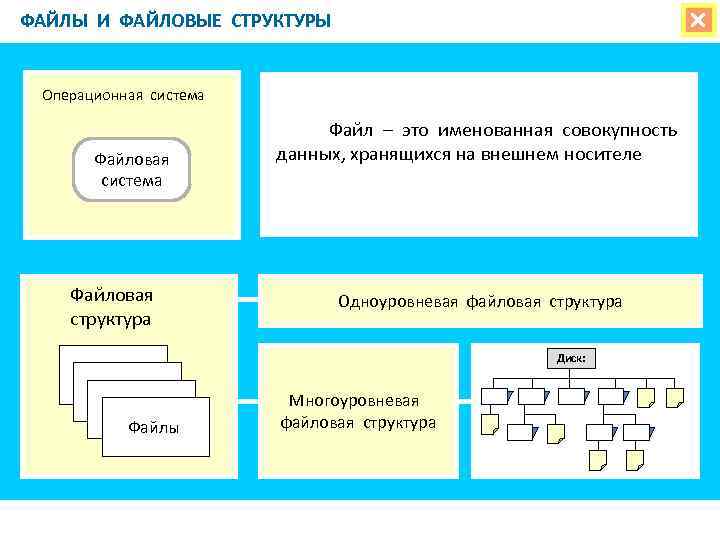 ФАЙЛЫ И ФАЙЛОВЫЕ СТРУКТУРЫ

Операционная система

Файловая система

Файл – это именованная совокупность данных, хранящихся на внешнем носителе

Файловая структура

Файлы

Одноуровневая файловая структура

Многоуровневая файловая структура

Диск: